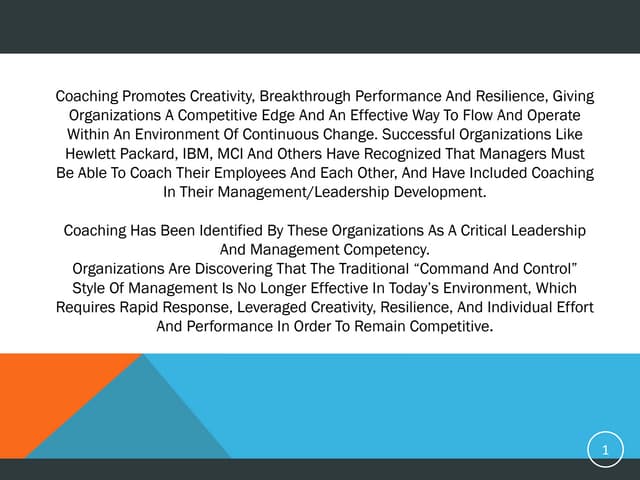 Coaching Promotes Creativity, Breakthrough Performance And Resilience, Giving Organizations A Competitive Edge And An Effective Way To Flow And Operate Within An Environment Of Continuous Change. Successful Organizations Like Hewlett Packard, IBM, MCI And Others Have Recognized That Managers Must Be Able To Coach Their Employees And Each Other, And Have Included Coaching In Their Management/Leadership Development.

Coaching Has Been Identified By These Organizations As A Critical Leadership And Management Competency.
Organizations Are Discovering That The Traditional "Command And Control" Style Of Management Is No Longer Effective In Today's Environment, Which Requires Rapid Response, Leveraged Creativity, Resilience, And Individual Effort And Performance In Order To Remain Competitive.

1